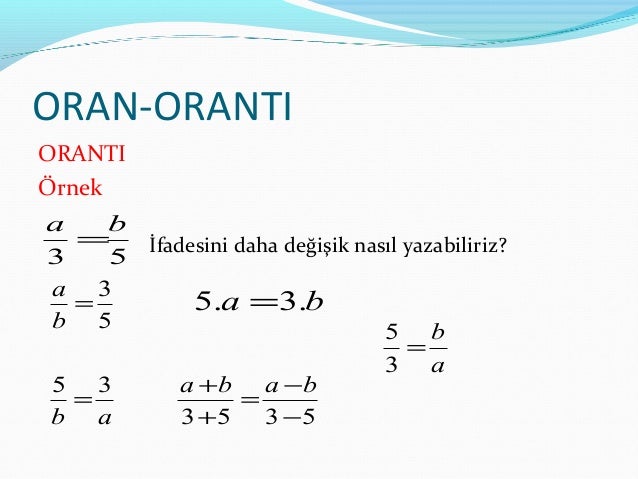 ORAN-ORANTI

ORANTI

Örnek

$\frac{a}{3}=\frac{b}{5}$ İfadesini daha değişik nasıl yazabiliriz?

$\frac{a}{b}=\frac{3}{5}$ $5.a=3.b$

$\frac{5}{3}=\frac{b}{a}$

$\frac{5}{b}=\frac{3}{a}$ $\frac{a+b}{3+5}=\frac{a-b}{3-5}$